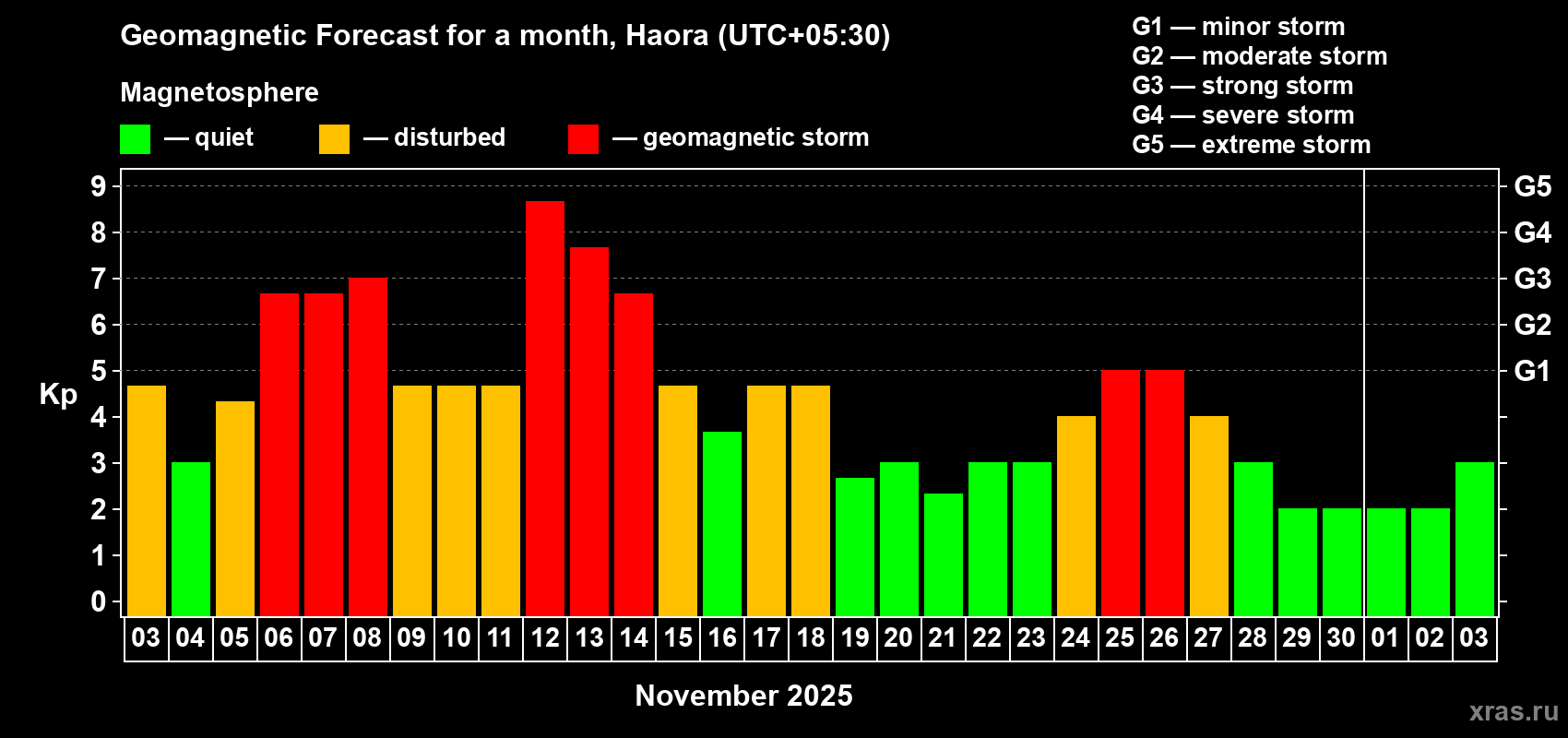 Geomagnetic Forecast for a month, Haora (UTC+05:30)

Magnetosphere

— quiet — disturbed — geomagnetic storm

G1 — minor storm
G2 — moderate storm
G3 — strong storm
G4 — severe storm
G5 — extreme storm

Kp

9
8
7
6
5
4
3
2
1
0

G5
G4
G3
G2
G1

03 04 05 06 07 08 09 10 11 12 13 14 15 16 17 18 19 20 21 22 23 24 25 26 27 28 29 30 01 02 03

November 2025

xras.ru